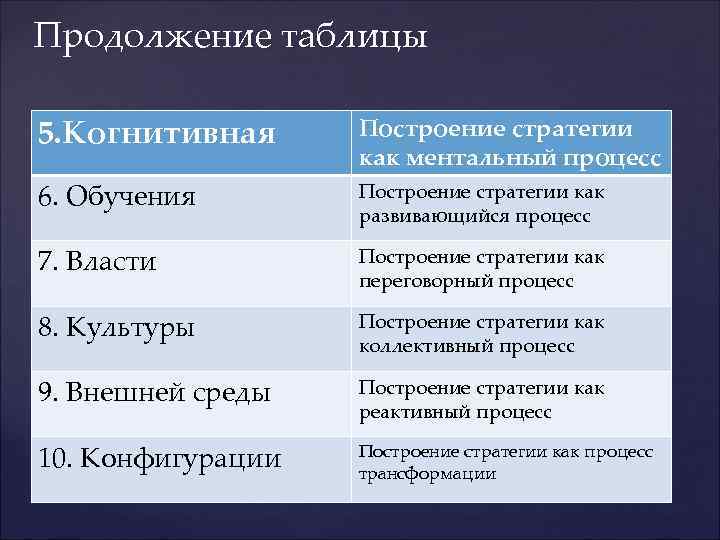 Продолжение таблицы

| 5.Когнитивная | Построение стратегии как ментальный процесс |
|---|---|
| 6. Обучения | Построение стратегии как развивающийся процесс |
| 7. Власти | Построение стратегии как переговорный процесс |
| 8. Культуры | Построение стратегии как коллективный процесс |
| 9. Внешней среды | Построение стратегии как реактивный процесс |
| 10. Конфигурации | Построение стратегии как процесс трансформации |